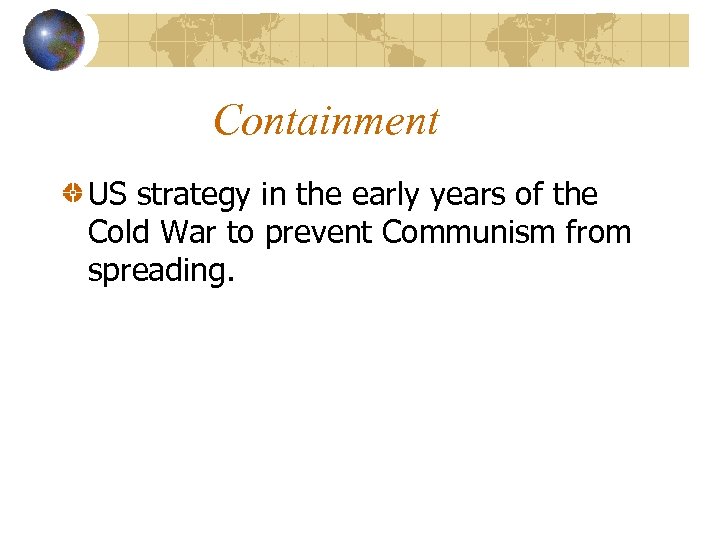 Containment

US strategy in the early years of the Cold War to prevent Communism from spreading.